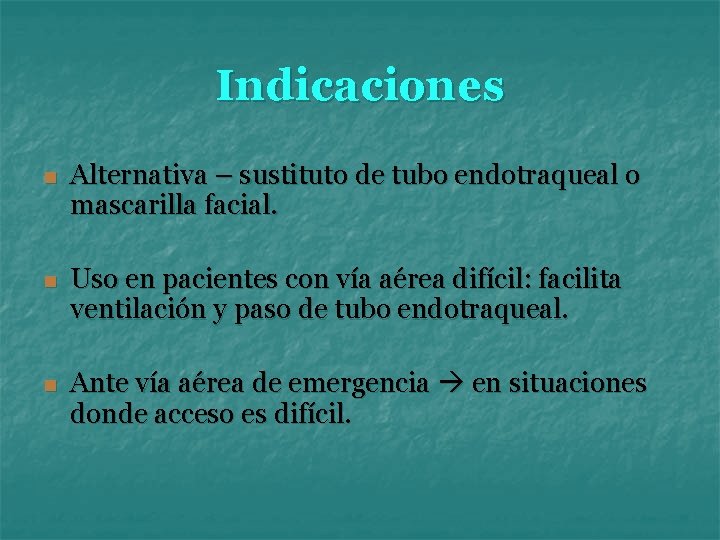 Indicaciones

- Alternativa – sustituto de tubo endotraqueal o mascarilla facial.

- Uso en pacientes con vía aérea difícil: facilita ventilación y paso de tubo endotraqueal.

- Ante vía aérea de emergencia → en situaciones donde acceso es difícil.